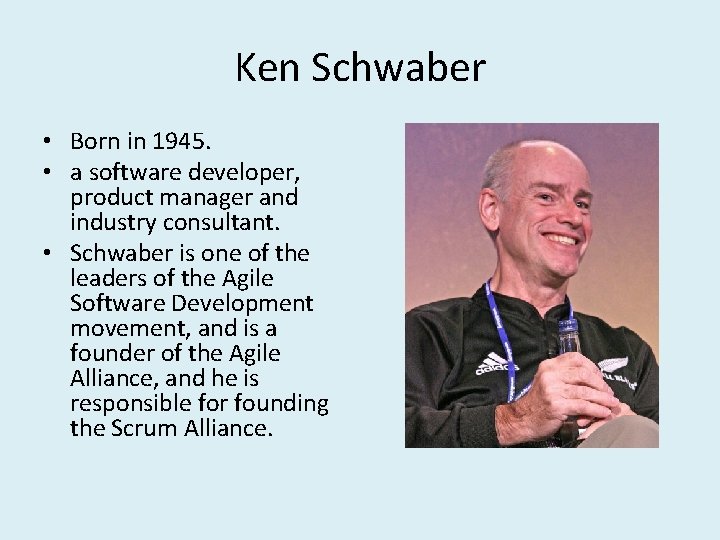 Ken Schwaber

• Born in 1945.
• a software developer, product manager and industry consultant.
• Schwaber is one of the leaders of the Agile Software Development movement, and is a founder of the Agile Alliance, and he is responsible for founding the Scrum Alliance.

adidas